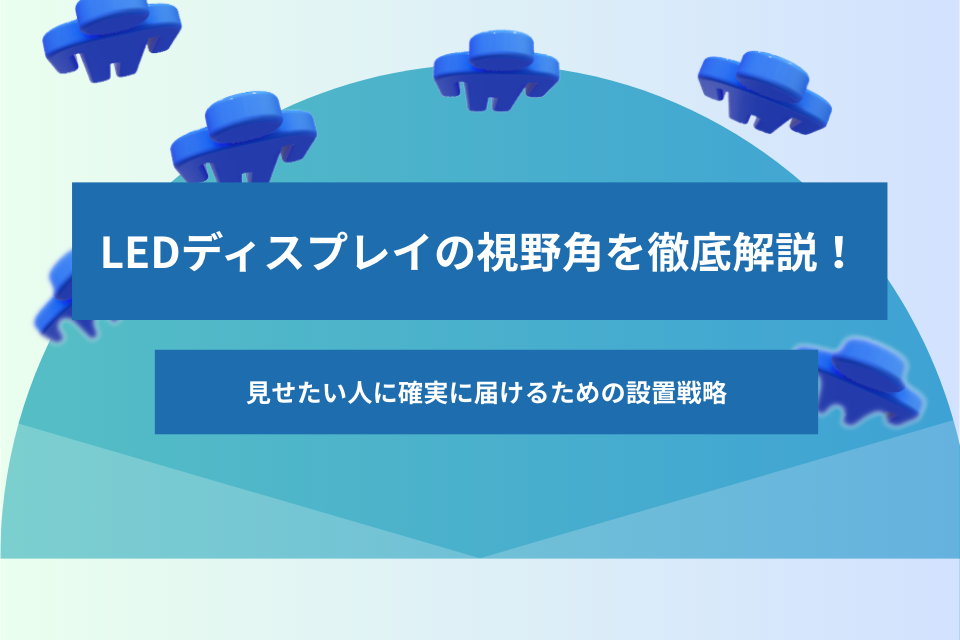 LEDディスプレイの視野角を徹底解説！

見せたい人に確実に届けるための設置戦略